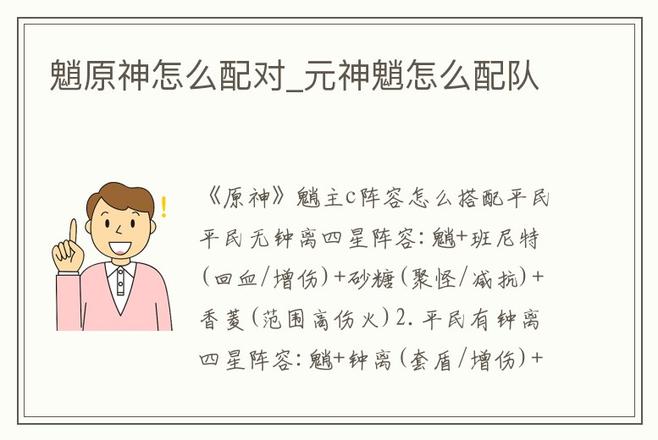 魈原神怎么配对_元神魈怎么配队

《原神》魈主C阵容怎么搭配平民平民无钟离四星阵容：魈+班尼特（回血/增伤）+砂糖（聚怪/减抗）+香菱（范围高伤火）2. 平民有钟离四星阵容：魈+钟离（套盾/增伤）+